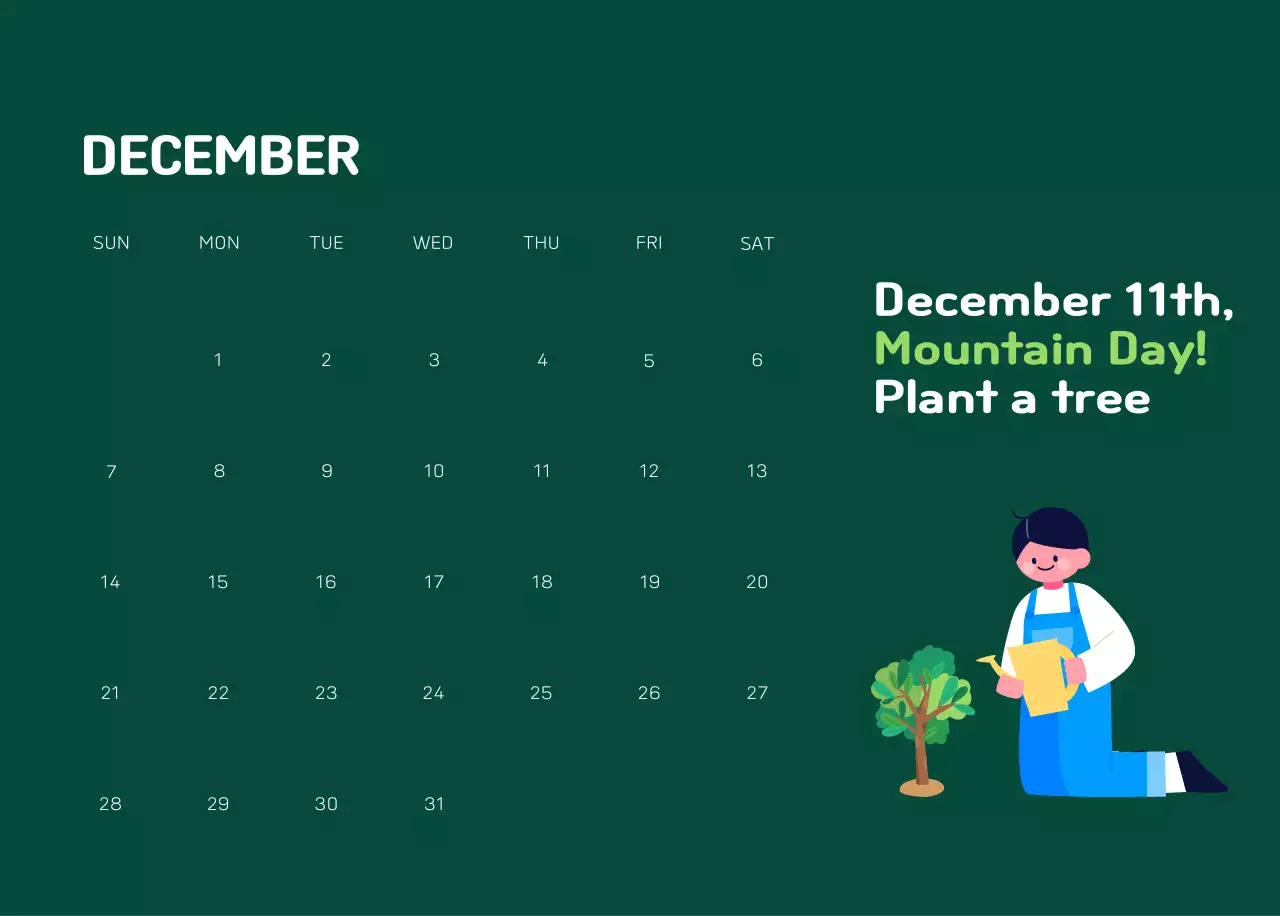 DECEMBER

| SUN | MON | TUE | WED | THU | FRI | SAT |
|---|---|---|---|---|---|---|
| | 1 | 2 | 3 | 4 | 5 | 6 |
| 7 | 8 | 9 | 10 | 11 | 12 | 13 |
| 14 | 15 | 16 | 17 | 18 | 19 | 20 |
| 21 | 22 | 23 | 24 | 25 | 26 | 27 |
| 28 | 29 | 30 | 31 | | | |

December 11th, Mountain Day! Plant a tree